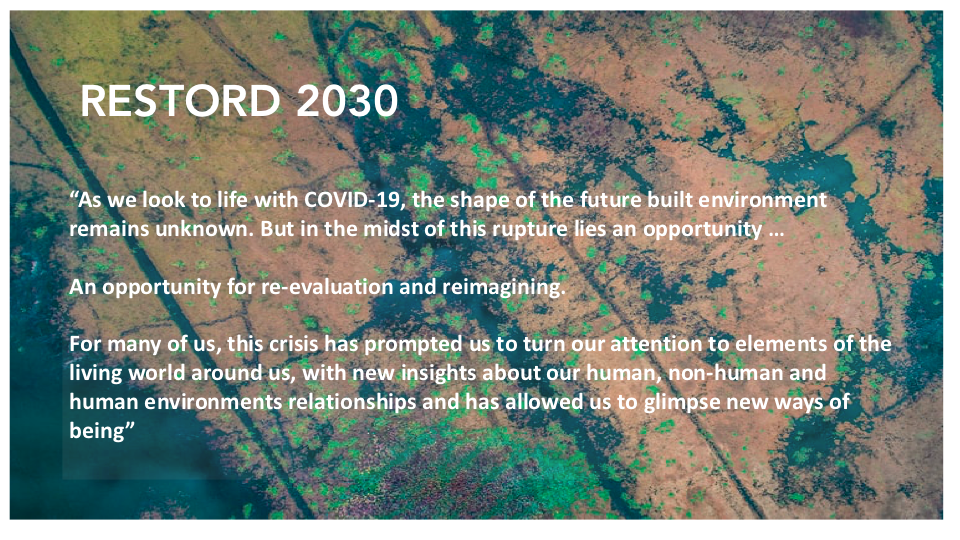 RESTORD 2030

“As we look to life with COVID-19, the shape of the future built environment remains unknown. But in the midst of this rupture lies an opportunity …

An opportunity for re-evaluation and reimagining.

For many of us, this crisis has prompted us to turn our attention to elements of the living world around us, with new insights about our human, non-human and human environments relationships and has allowed us to glimpse new ways of being”